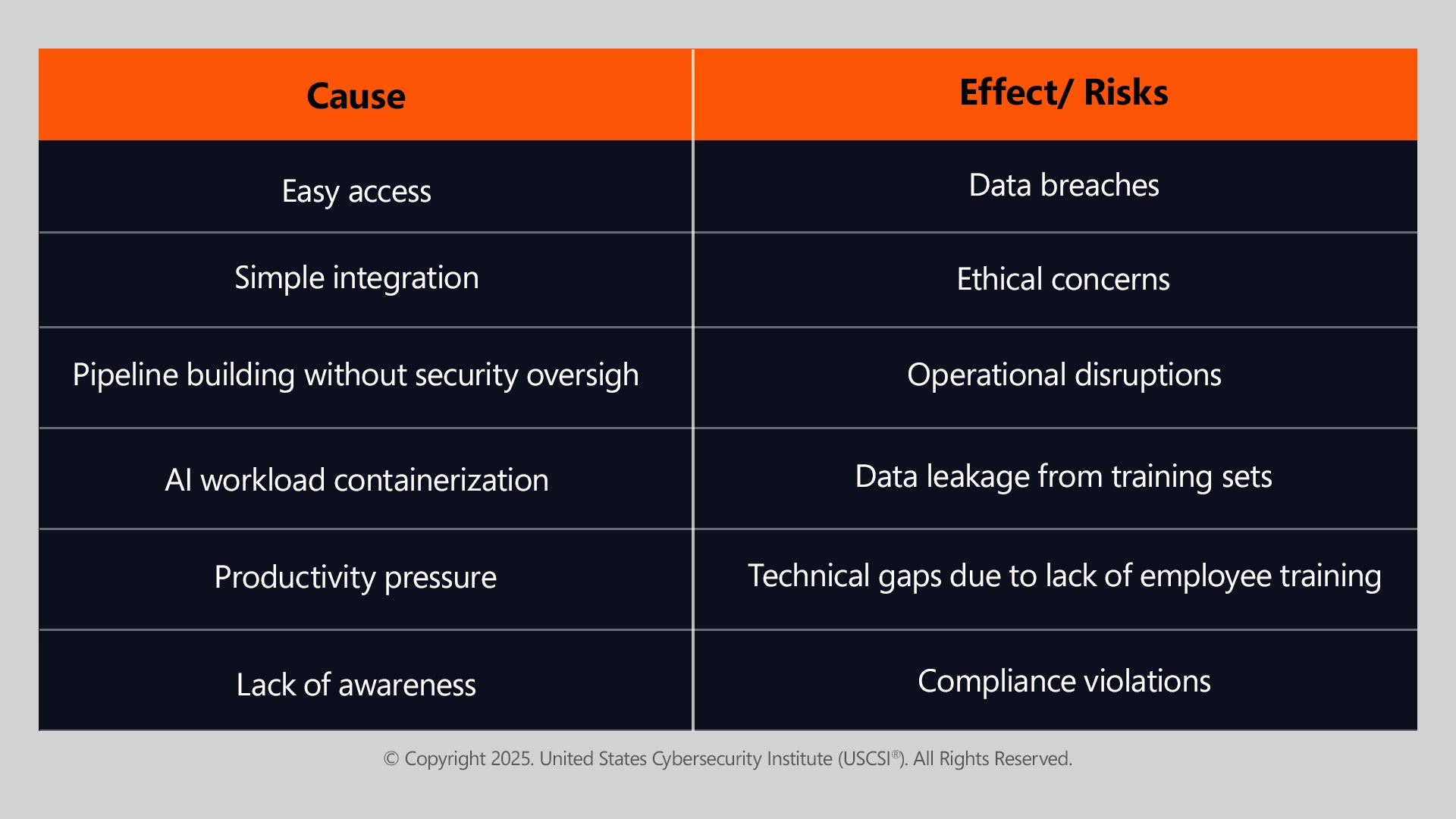 | Cause | Effect/ Risks |
|---|---|
| Easy access | Data breaches |
| Simple integration | Ethical concerns |
| Pipeline building without security oversigh | Operational disruptions |
| AI workload containerization | Data leakage from training sets |
| Productivity pressure | Technical gaps due to lack of employee training |
| Lack of awareness | Compliance violations |

© Copyright 2025. United States Cybersecurity Institute (USCSI®). All Rights Reserved.